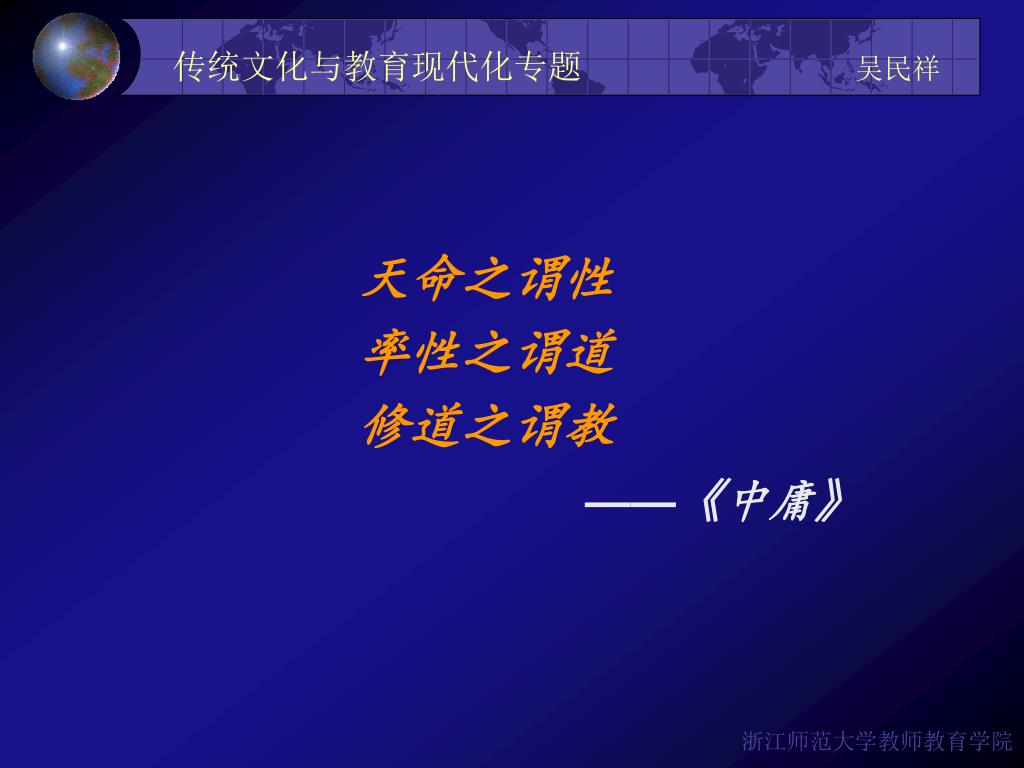 传统文化与教育现代化专题 吴民祥

天命之谓性
率性之谓道
修道之谓教
——《中庸》

浙江师范大学教师教育学院